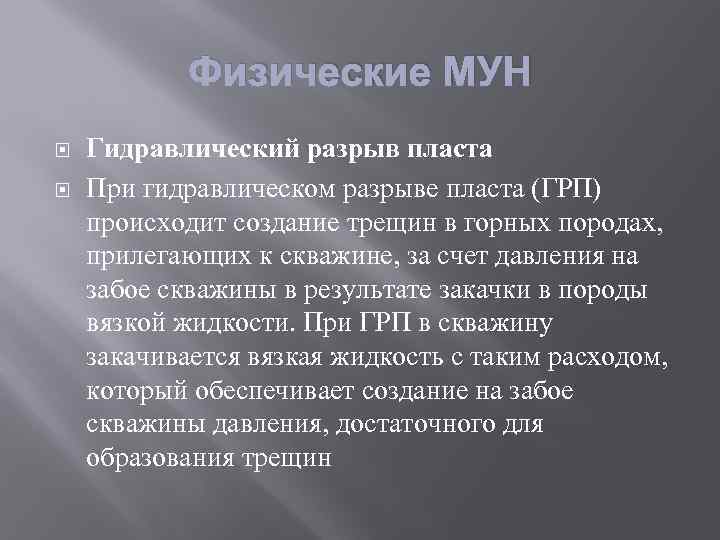 Физические МУН

Гидравлический разрыв пласта

При гидравлическом разрыве пласта (ГРП) происходит создание трещин в горных породах, прилегающих к скважине, за счет давления на забое скважины в результате закачки в породы вязкой жидкости. При ГРП в скважину закачивается вязкая жидкость с таким расходом, который обеспечивает создание на забое скважины давления, достаточного для образования трещин